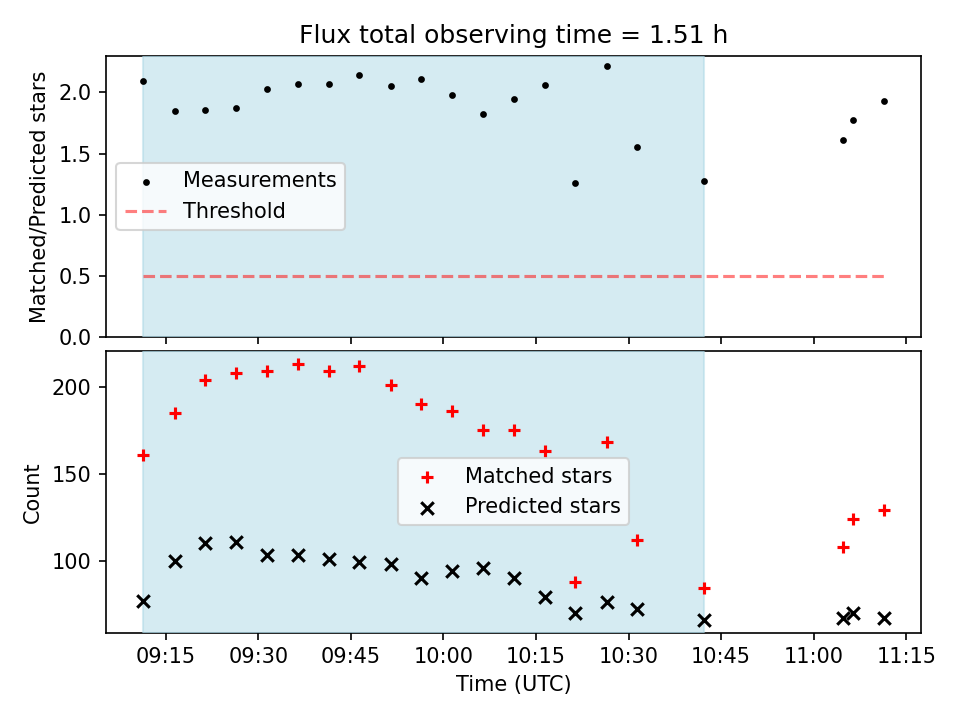 Flux total observing time = 1.51 h

Matched/Predicted stars

2.0
1.5
1.0
0.5
0.0

Measurements
Threshold

Count

200
150
100

Matched stars
Predicted stars

09:15 09:30 09:45 10:00 10:15 10:30 10:45 11:00 11:15

Time (UTC)